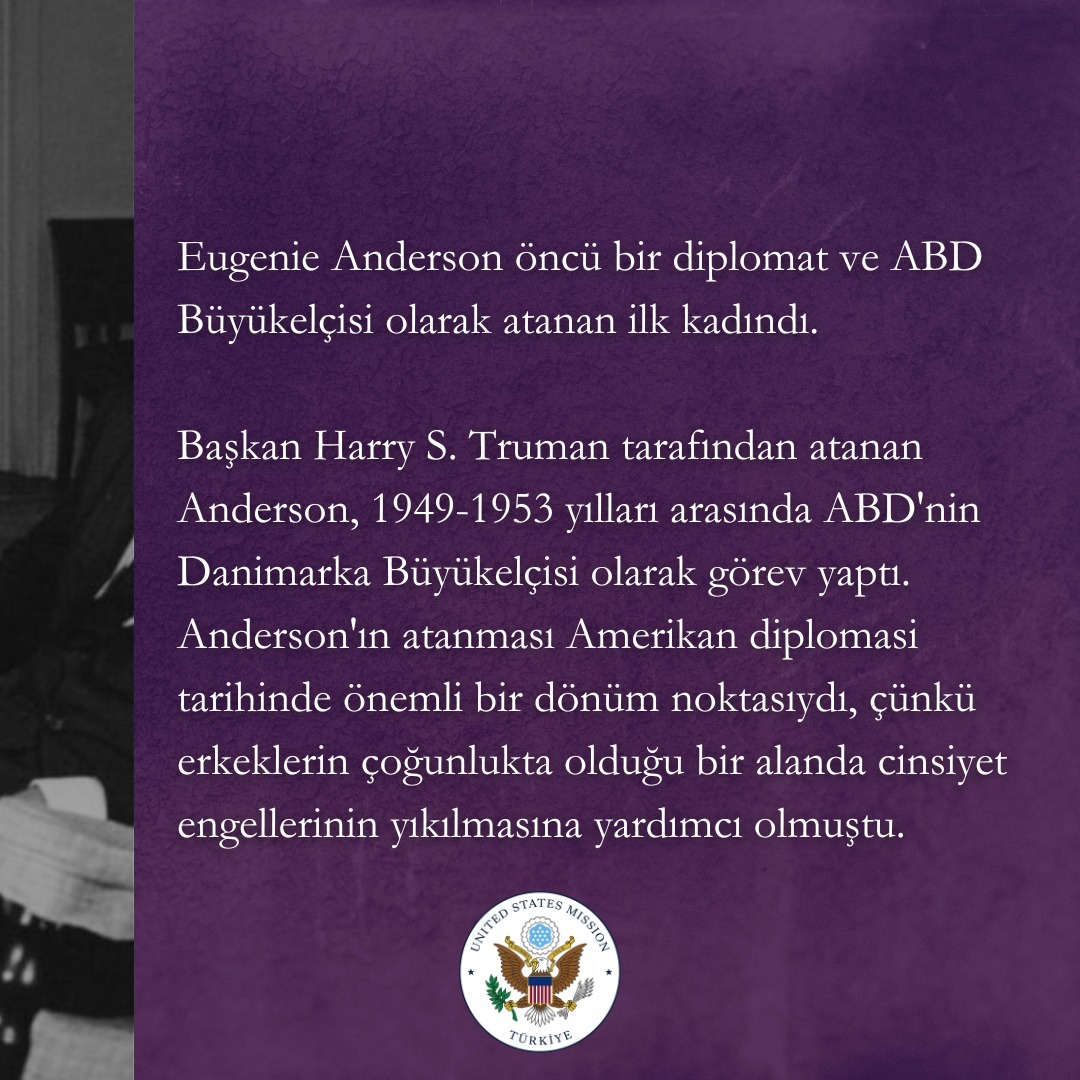 Eugenie Anderson öncü bir diplomat ve ABD Büyükelçisi olarak atanan ilk kadındı.

Başkan Harry S. Truman tarafından atanan Anderson, 1949-1953 yılları arasında ABD'nin Danimarka Büyükelçisi olarak görev yaptı. Anderson'ın atanması Amerikan diplomasi tarihinde önemli bir dönüm noktasıydı, çünkü erkeklerin çoğunlukta olduğu bir alanda cinsiyet engellerinin yıkılmasına yardımcı olmuştu.

UNITED STATES MISSION
TÜRKİYE